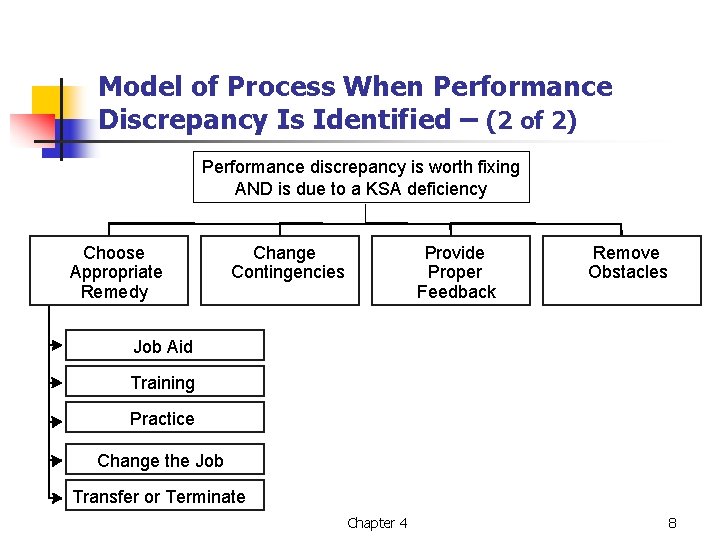 Model of Process When Performance Discrepancy Is Identified – (2 of 2)

Performance discrepancy is worth fixing AND is due to a KSA deficiency

Choose Appropriate Remedy

Change Contingencies

Provide Proper Feedback

Remove Obstacles

Job Aid

Training

Practice

Change the Job

Transfer or Terminate

Chapter 4

8